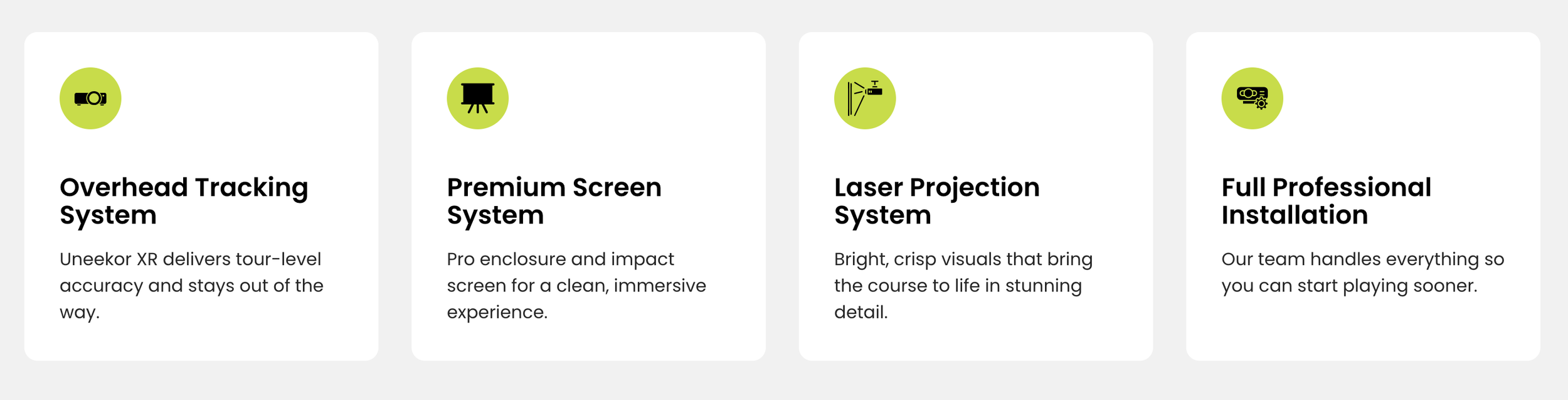 Overhead Tracking System

Uneekor XR delivers tour-level accuracy and stays out of the way.

Premium Screen System

Pro enclosure and impact screen for a clean, immersive experience.

Laser Projection System

Bright, crisp visuals that bring the course to life in stunning detail.

Full Professional Installation

Our team handles everything so you can start playing sooner.